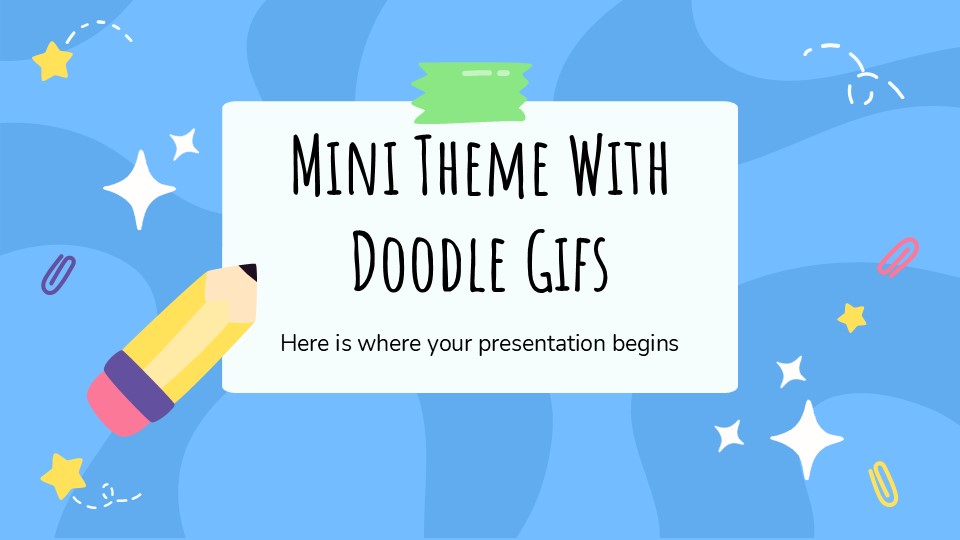 Mini Theme With Doodle Gifs

Here is where your presentation begins